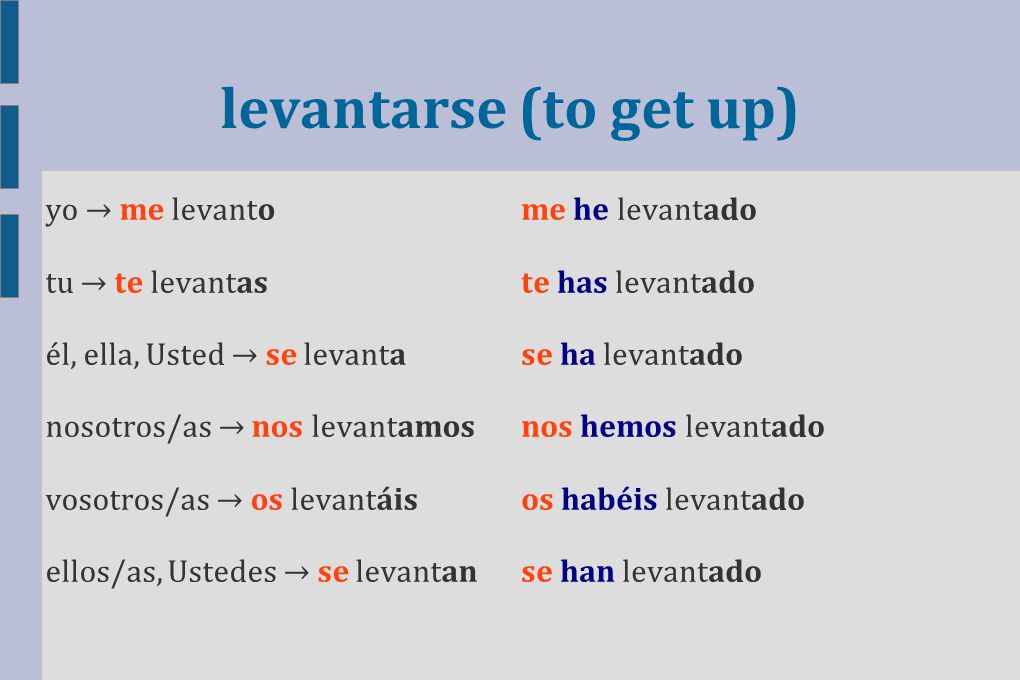 levantarse (to get up)

yo → me levanto

tu → te levantas

él, ella, Usted → se levanta

nosotros/as → nos levantamos

vosotros/as → os levantáis

ellos/as, Ustedes → se levantan

me he levantado

te has levantado

se ha levantado

nos hemos levantado

os habéis levantado

se han levantado